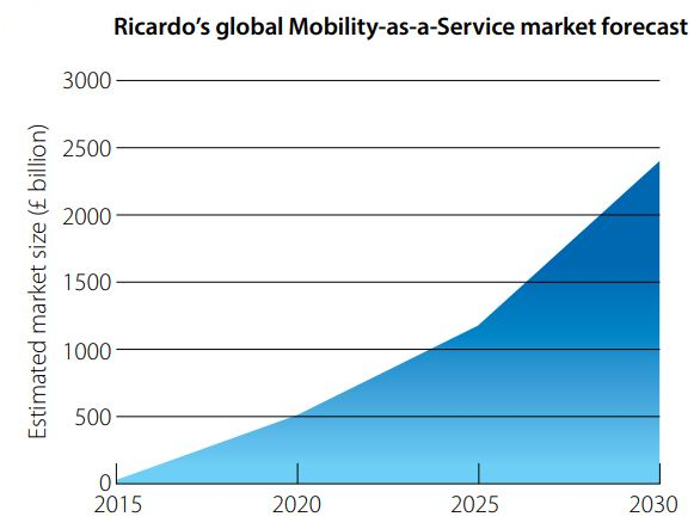 Ricardo's global Mobility-as-a-Service market forecast

Estimated market size (£ billion)

3000
2500
2000
1500
1000
500
0

2015
2020
2025
2030